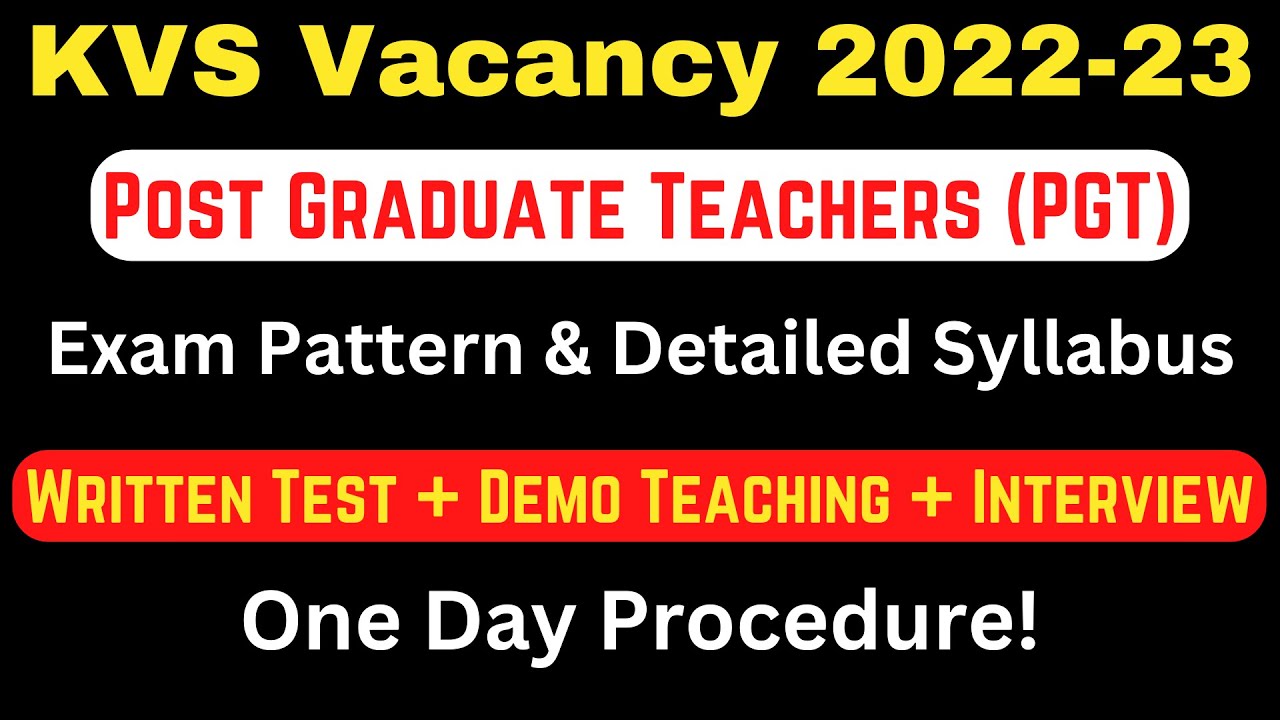 KVS Vacancy 2022-23

Post Graduate Teachers (PGT)

Exam Pattern & Detailed Syllabus

Written Test + Demo Teaching + Interview

One Day Procedure!